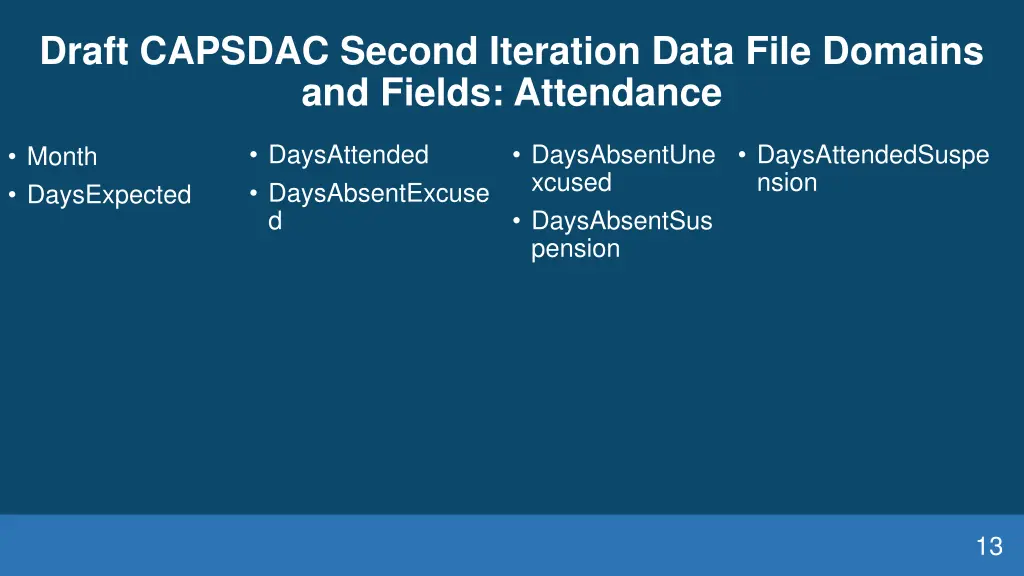 Draft CAPSDAC Second Iteration Data File Domains and Fields: Attendance

• Month
• DaysExpected

• DaysAttended
• DaysAbsentExcused

• DaysAbsentUnexcused
• DaysAbsentSuspension

• DaysAttendedSuspension

13